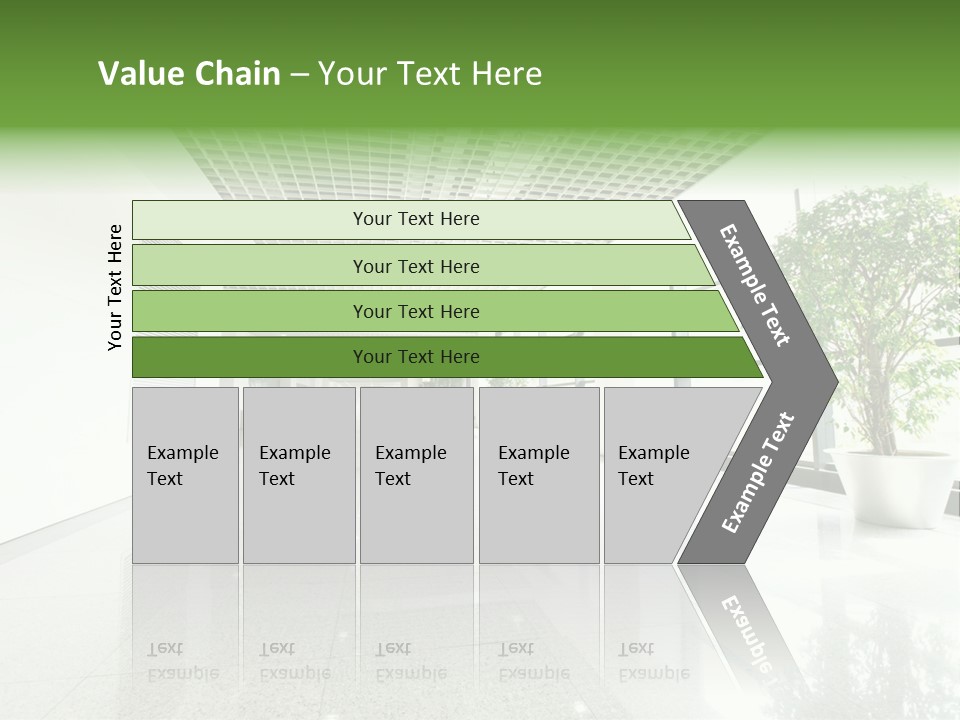 Value Chain – Your Text Here

Your Text Here

Your Text Here

Your Text Here

Your Text Here

Your Text Here

Example Text

Example Text

Example Text

Example Text

Example Text

Example Text

Example Text